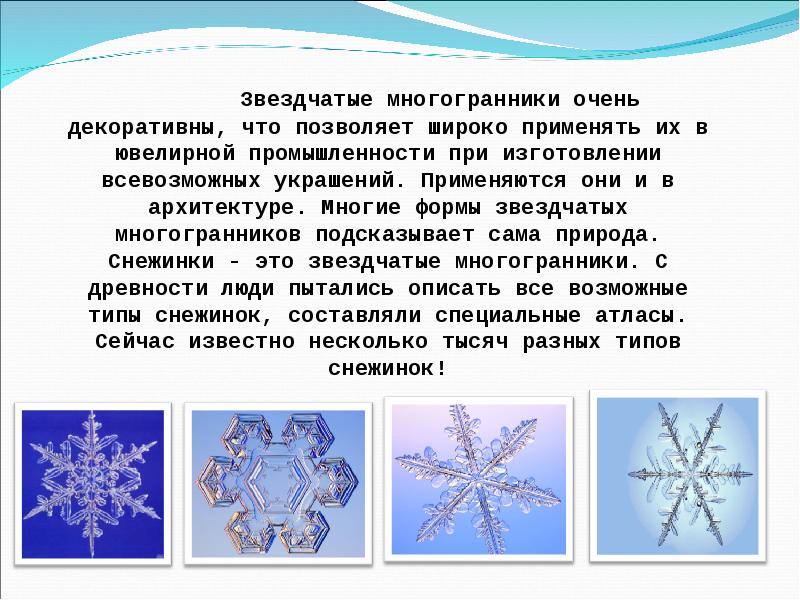 Звездчатые многогранники очень декоративны, что позволяет широко применять их в ювелирной промышленности при изготовлении всевозможных украшений. Применяются они и в архитектуре. Многие формы звездчатых многогранников подсказывает сама природа. Снежинки - это звездчатые многогранники. С древности люди пытались описать все возможные типы снежинок, составляли специальные атласы. Сейчас известно несколько тысяч разных типов снежинок!